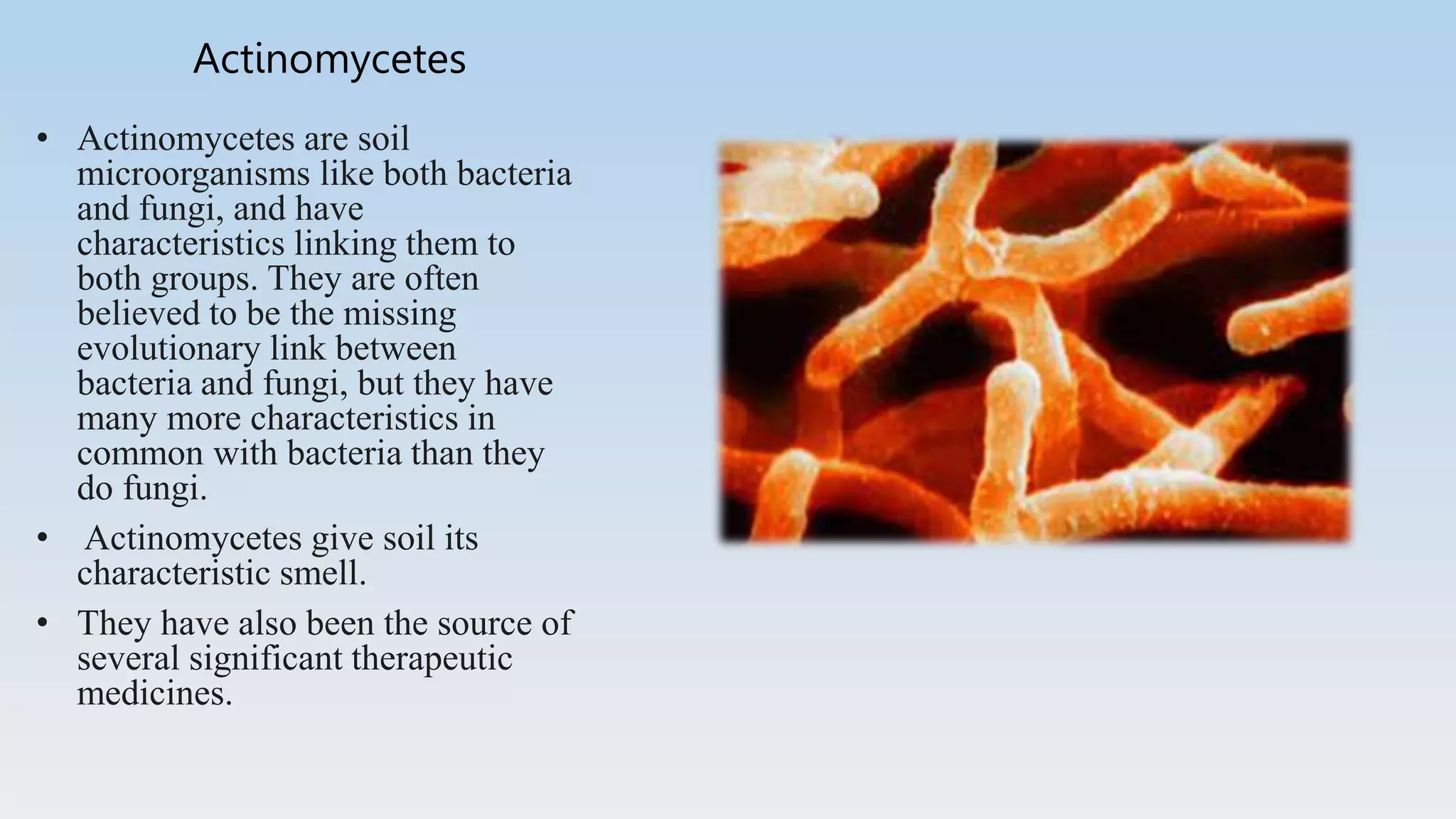 Actinomycetes

• Actinomycetes are soil microorganisms like both bacteria and fungi, and have characteristics linking them to both groups. They are often believed to be the missing evolutionary link between bacteria and fungi, but they have many more characteristics in common with bacteria than they do fungi.

• Actinomycetes give soil its characteristic smell.

• They have also been the source of several significant therapeutic medicines.